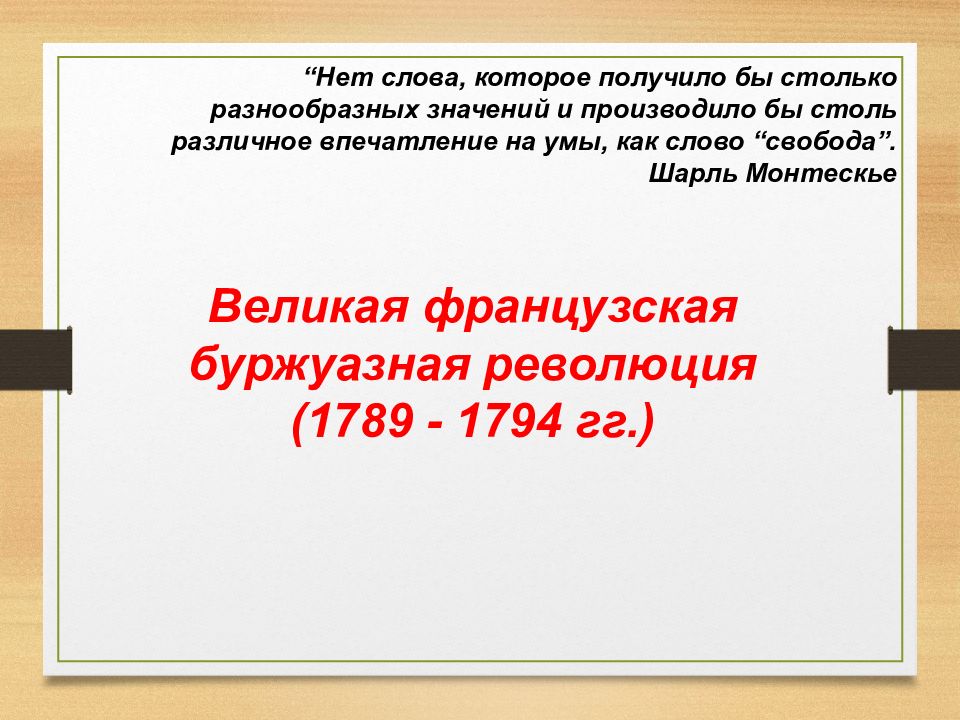 “Нет слова, которое получило бы столько разнообразных значений и производило бы столь различное впечатление на умы, как слово “свобода”.
Шарль Монтескье

Великая французская буржуазная революция
(1789 - 1794 гг.)